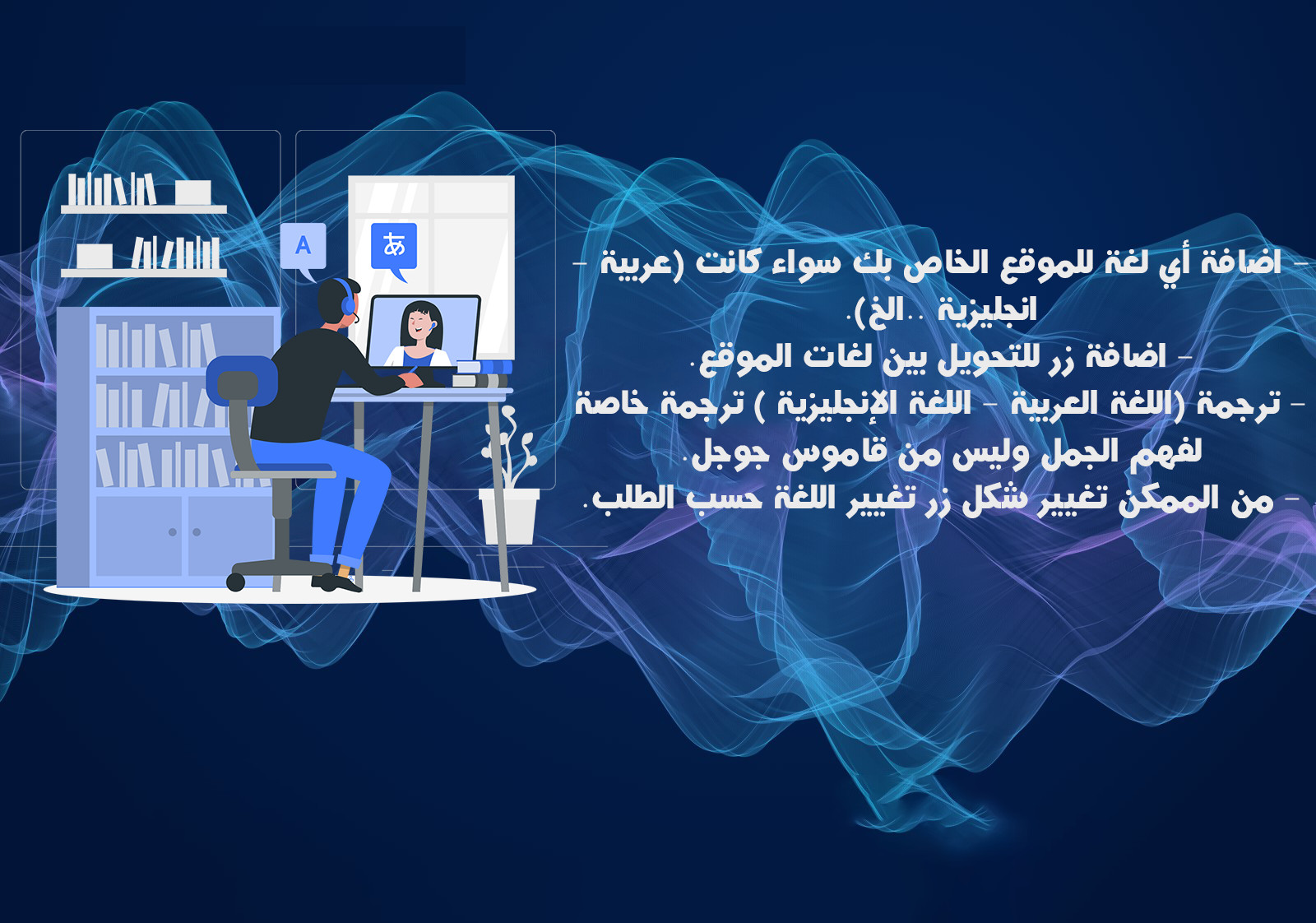 A

あ

- اضافة أي لغة للموقع الخاص بك سواء كانت (عربية - انجليزية ..الخ).
- اضافة زر للتحويل بين لغات الموقع.
- ترجمة (اللغة العربية - اللغة الإنجليزية ) ترجمة خاصة لفهم الجمل وليس من قاموس جوجل.
- من الممكن تغيير شكل زر تغيير اللغة حسب الطلب.